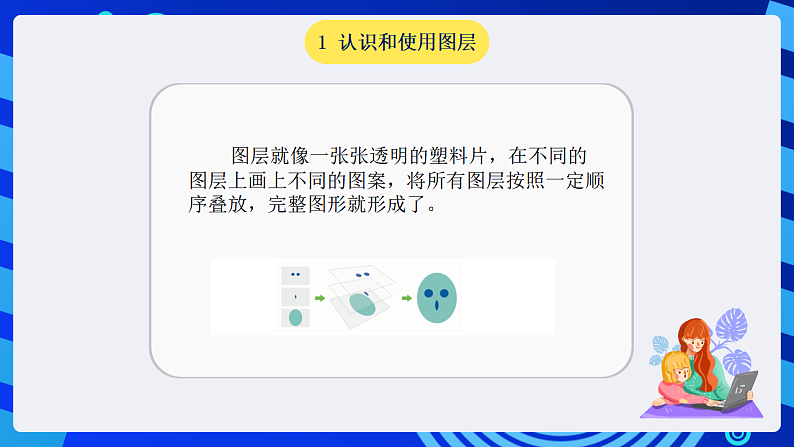 1 认识和使用图层

图层就像一张张透明的塑料片，在不同的图层上画上不同的图案，将所有图层按照一定顺序叠放，完整图形就形成了。